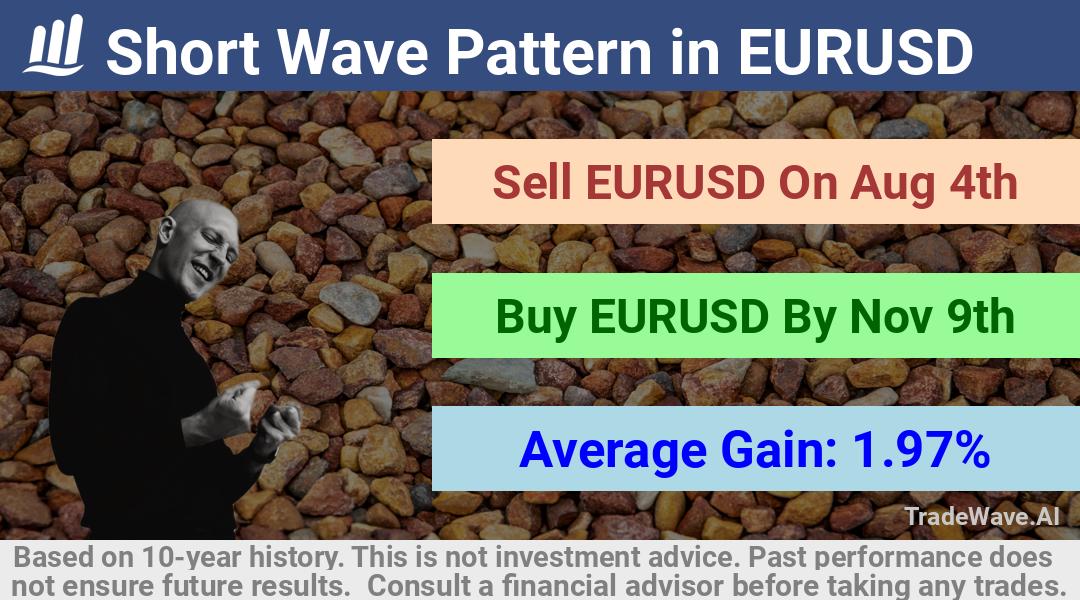 Short Wave Pattern in EURUSD

Sell EURUSD On Aug 4th

Buy EURUSD By Nov 9th

Average Gain: 1.97%

TradeWave.AI

Based on 10-year history. This is not investment advice. Past performance does not ensure future results. Consult a financial advisor before taking any trades.